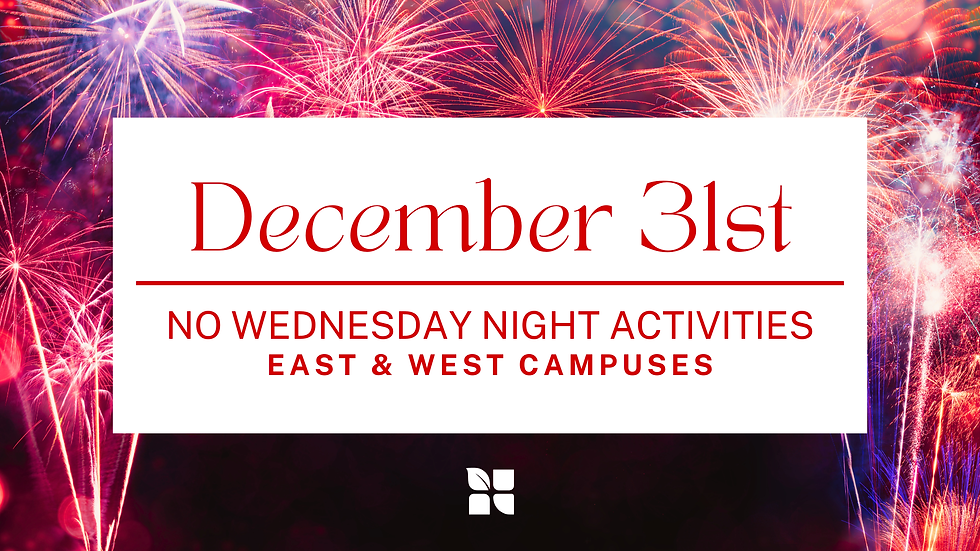 December 31st

NO WEDNESDAY NIGHT ACTIVITIES
EAST & WEST CAMPUSES